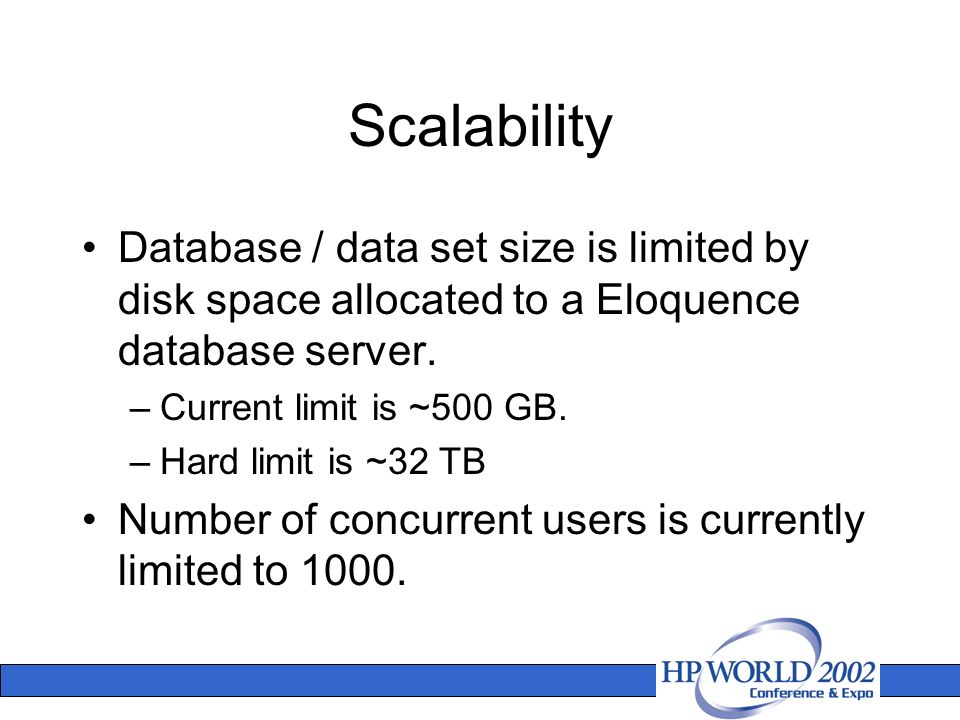 Scalability

• Database / data set size is limited by disk space allocated to a Eloquence database server.

– Current limit is ~500 GB.

– Hard limit is ~32 TB

• Number of concurrent users is currently limited to 1000.

HP WORLD 2002
Conference & Expo